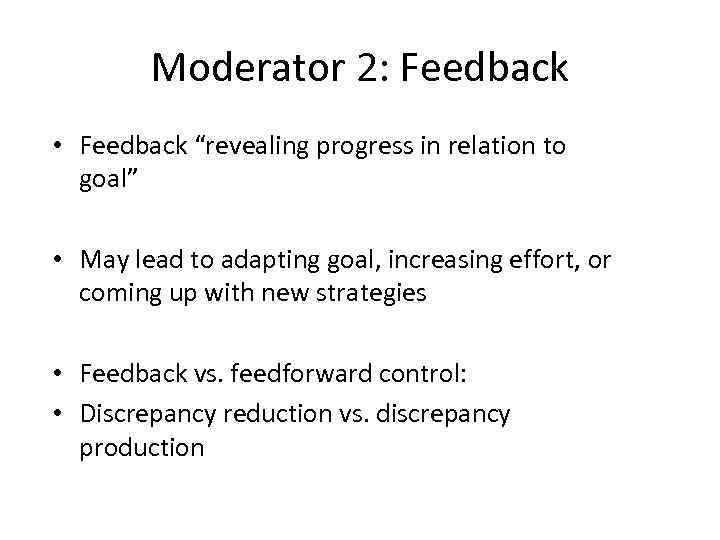 Moderator 2: Feedback

• Feedback “revealing progress in relation to goal”

• May lead to adapting goal, increasing effort, or coming up with new strategies

• Feedback vs. feedforward control:
• Discrepancy reduction vs. discrepancy production